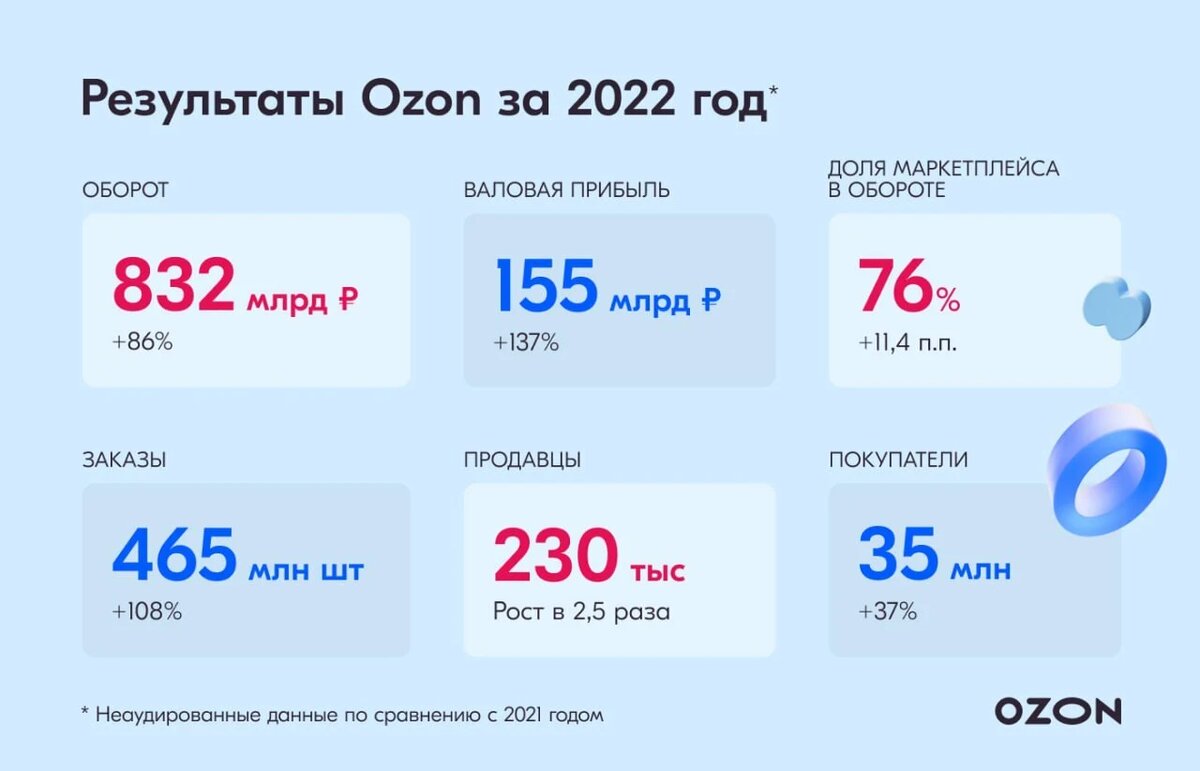 Результаты Ozon за 2022 год*

ОБОРОТ

832 млрд ₽
+86%

ВАЛОВАЯ ПРИБЫЛЬ

155 млрд ₽
+137%

ДОЛЯ МАРКЕТПЛЕЙСА В ОБОРОТЕ

76%
+11,4 п.п.

ЗАКАЗЫ

465 млн шт
+108%

ПРОДАВЦЫ

230 тыс
Рост в 2,5 раза

ПОКУПАТЕЛИ

35 млн
+37%

* Неаудированные данные по сравнению с 2021 годом

OZON